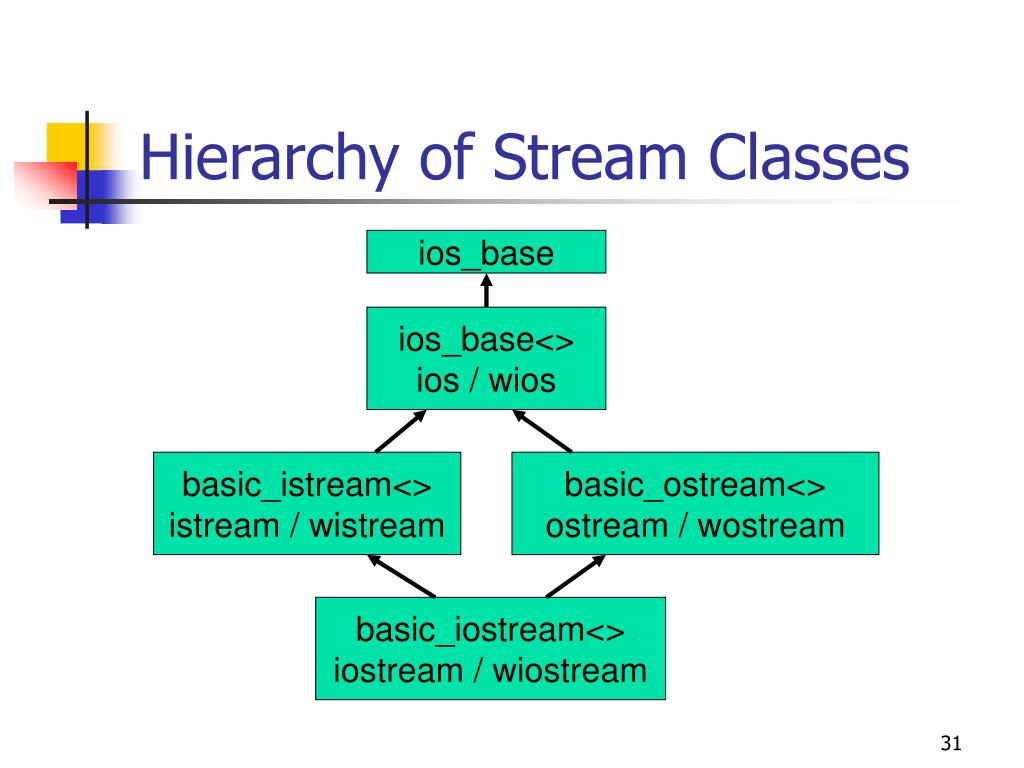 Hierarchy of Stream Classes

ios_base

ios_base<>
ios / wios

basic_istream<>
istream / wistream

basic_ostream<>
ostream / wostream

basic_iostream<>
iostream / wiostream

31